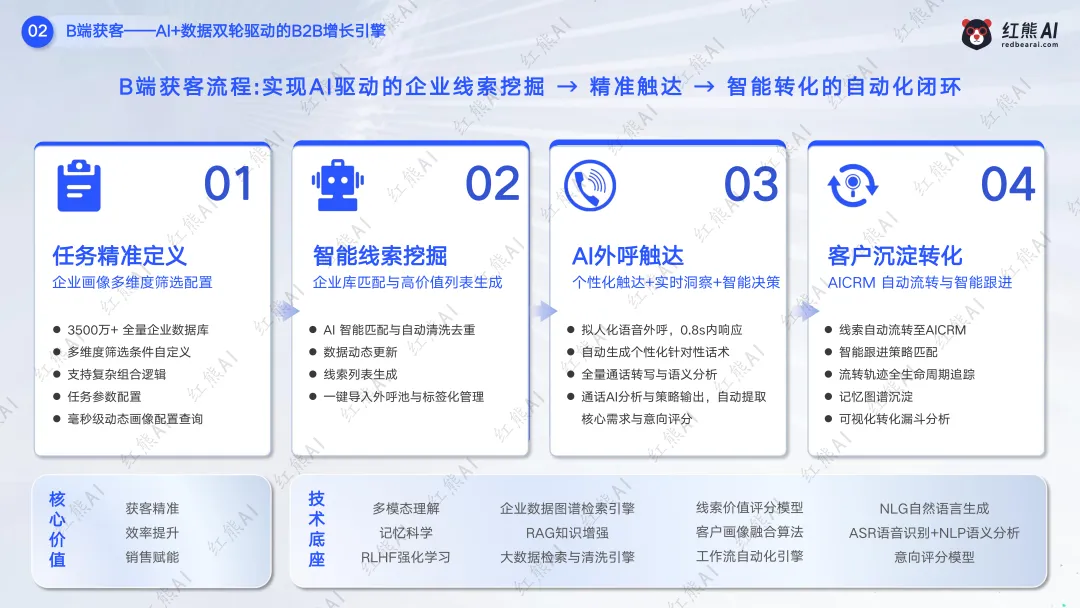 02 B端获客——AI+数据双轮驱动的B2B增长引擎

红熊AI
redbearai.com

B端获客流程:实现AI驱动的企业线索挖掘 → 精准触达 → 智能转化的自动化闭环

01
任务精准定义
企业画像多维度筛选配置
- 3500万+ 全量企业数据库
- 多维度筛选条件自定义
- 支持复杂组合逻辑
- 任务参数配置
- 毫秒级动态画像配置查询

02
智能线索挖掘
企业库匹配与高价值列表生成
- AI 智能匹配与自动清洗去重
- 数据动态更新
- 线索列表生成
- 一键导入外呼池与标签化管理

03
AI外呼触达
个性化触达+实时洞察+智能决策
- 拟人化语音外呼，0.8s内响应
- 自动生成个性化针对性话术
- 全量通话转写与语义分析
- 通话AI分析与策略输出，自动提取核心需求与意向评分

04
客户沉淀转化
AICRM 自动流转与智能跟进
- 线索自动流转至AICRM
- 智能跟进策略匹配
- 流转轨迹全生命周期追踪
- 记忆图谱沉淀
- 可视化转化漏斗分析

核心价值
获客精准
效率提升
销售赋能

技术底座
多模态理解
记忆科学
RLHF强化学习
企业数据图谱检索引擎
RAG知识增强
大数据检索与清洗引擎
线索价值评分模型
客户画像融合算法
工作流自动化引擎
NLG自然语言生成
ASR语音识别+NLP语义分析
意向评分模型

红熊AI